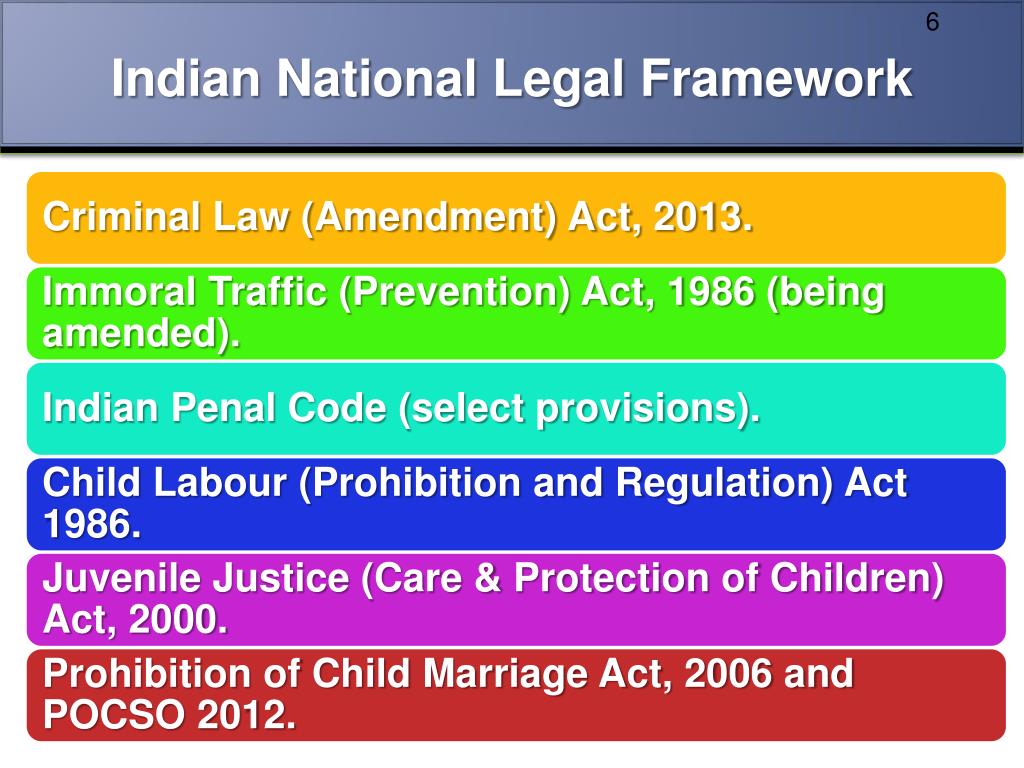 6

Indian National Legal Framework

Criminal Law (Amendment) Act, 2013.

Immoral Traffic (Prevention) Act, 1986 (being amended).

Indian Penal Code (select provisions).

Child Labour (Prohibition and Regulation) Act 1986.

Juvenile Justice (Care & Protection of Children) Act, 2000.

Prohibition of Child Marriage Act, 2006 and POCSO 2012.